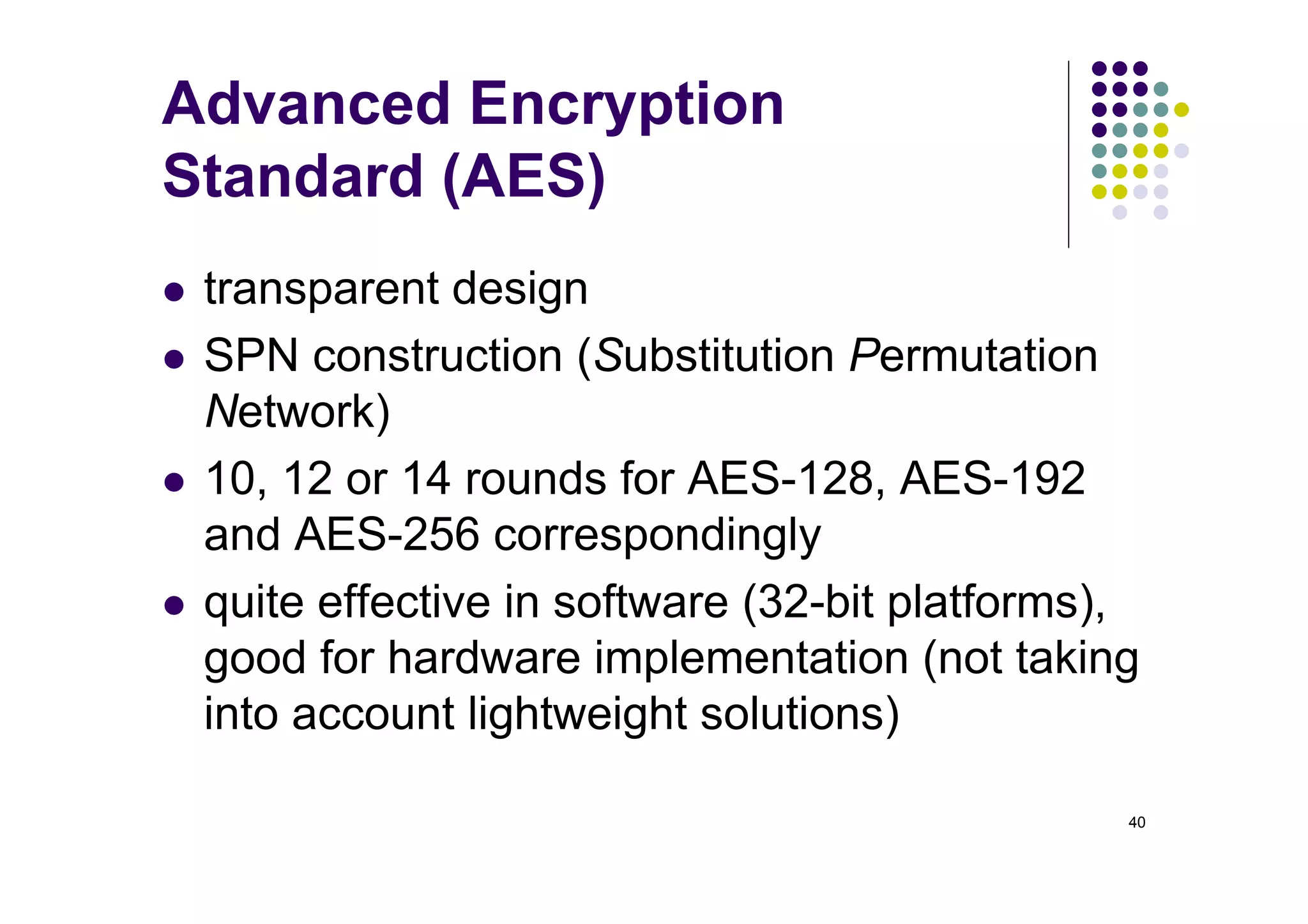 Advanced Encryption Standard (AES)

- transparent design
- SPN construction (Substitution Permutation Network)
- 10, 12 or 14 rounds for AES-128, AES-192 and AES-256 correspondingly
- quite effective in software (32-bit platforms), good for hardware implementation (not taking into account lightweight solutions)

40